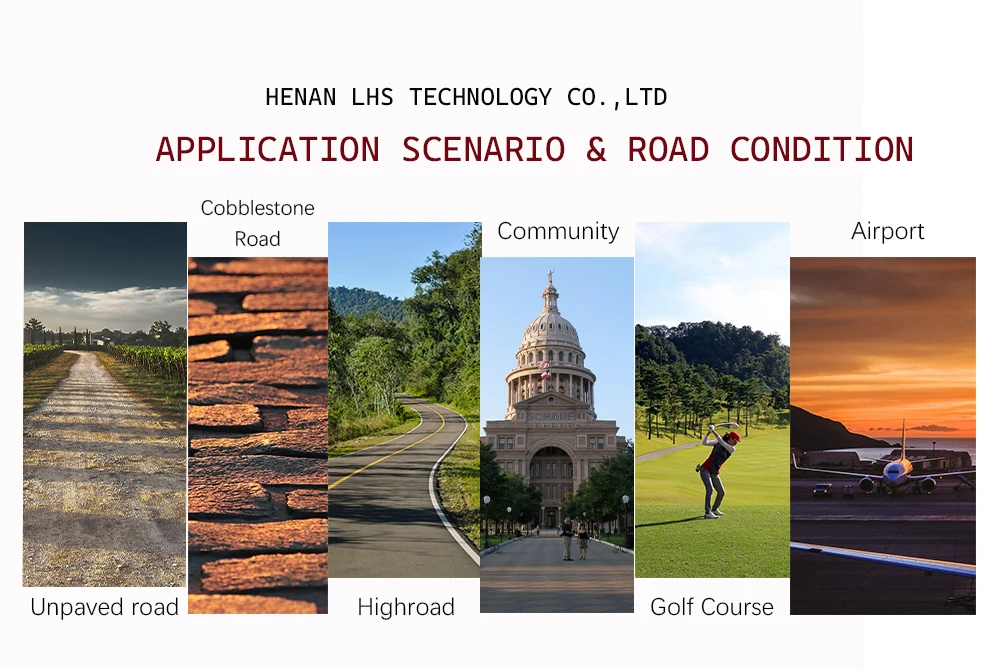 HENAN LHS TECHNOLOGY CO.,LTD

APPLICATION SCENARIO & ROAD CONDITION

Cobblestone Road

Community

Airport

Unpaved road

Highroad

Golf Course